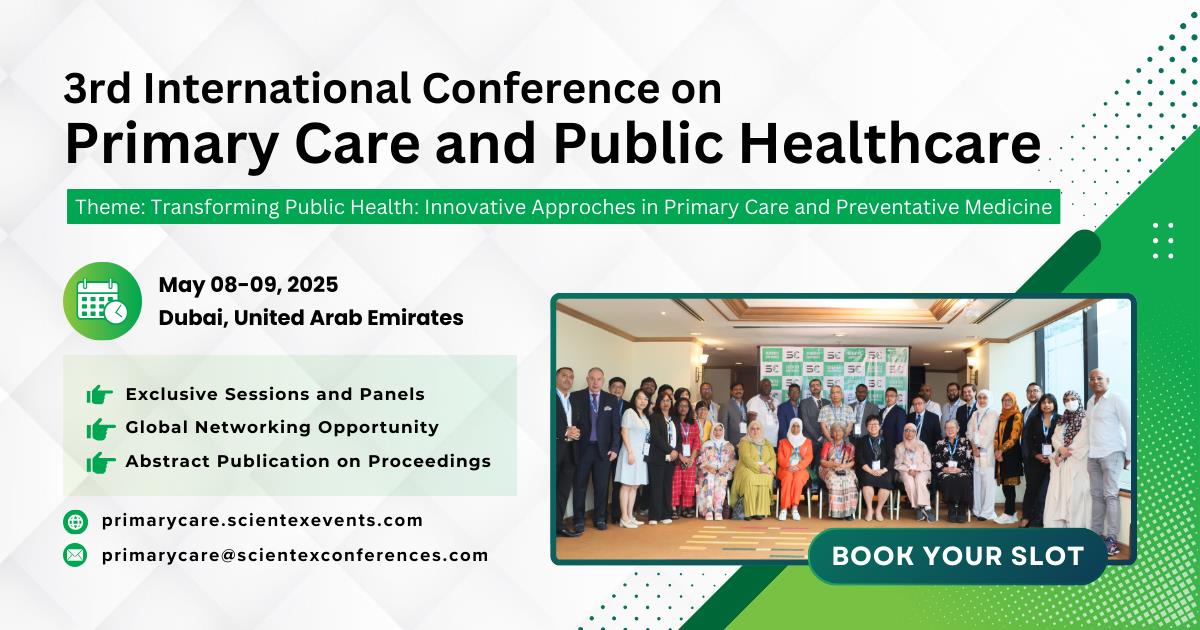 3rd International Conference on
Primary Care and Public Healthcare

Theme: Transforming Public Health: Innovative Approches in Primary Care and Preventative Medicine

May 08-09, 2025
Dubai, United Arab Emirates

Exclusive Sessions and Panels
Global Networking Opportunity
Abstract Publication on Proceedings

primarycare.scientexevents.com
primarycare@scientexconferences.com

BOOK YOUR SLOT